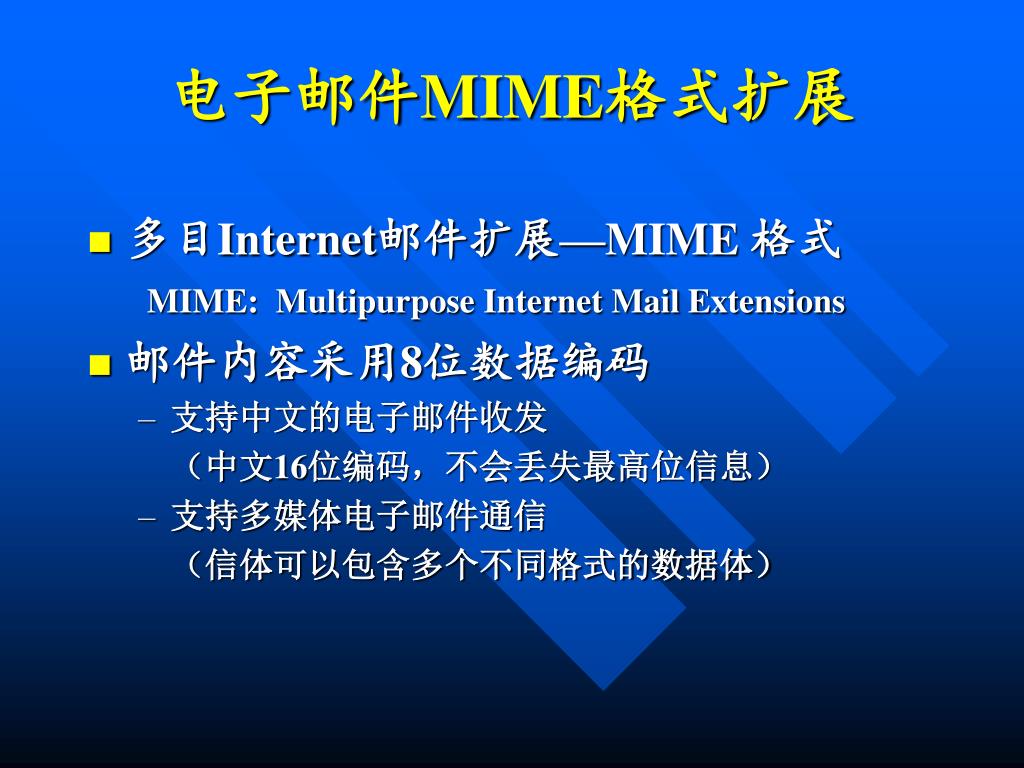 电子邮件MIME格式扩展

■ 多目Internet邮件扩展—MIME 格式

MIME: Multipurpose Internet Mail Extensions

■ 邮件内容采用8位数据编码

– 支持中文的电子邮件收发

（中文16位编码，不会丢失最高位信息）

– 支持多媒体电子邮件通信

（信体可以包含多个不同格式的数据体）